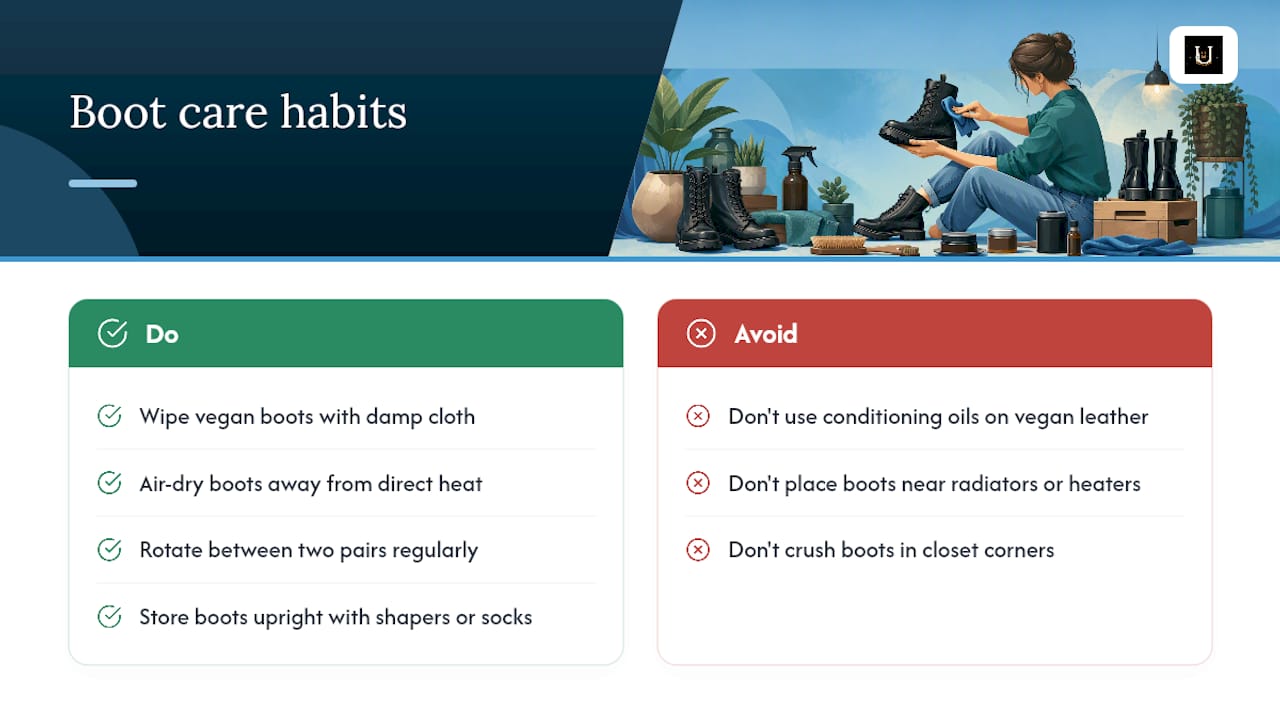 Boot care habits

U

Do

Wipe vegan boots with damp cloth

Air-dry boots away from direct heat

Rotate between two pairs regularly

Store boots upright with shapers or socks

Avoid

Don't use conditioning oils on vegan leather

Don't place boots near radiators or heaters

Don't crush boots in closet corners